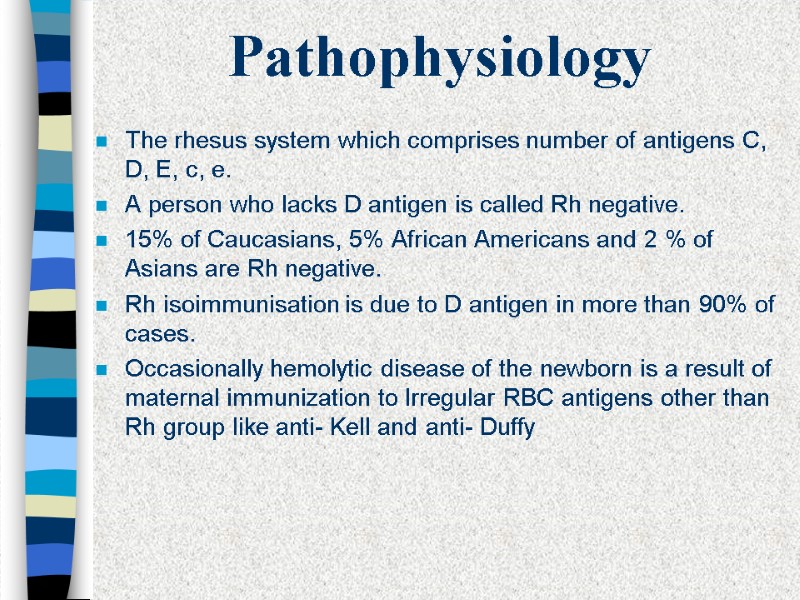 Pathophysiology

- The rhesus system which comprises number of antigens C, D, E, c, e.
- A person who lacks D antigen is called Rh negative.
- 15% of Caucasians, 5% African Americans and 2 % of Asians are Rh negative.
- Rh isoimmunisation is due to D antigen in more than 90% of cases.
- Occasionally hemolytic disease of the newborn is a result of maternal immunization to Irregular RBC antigens other than Rh group like anti- Kell and anti- Duffy